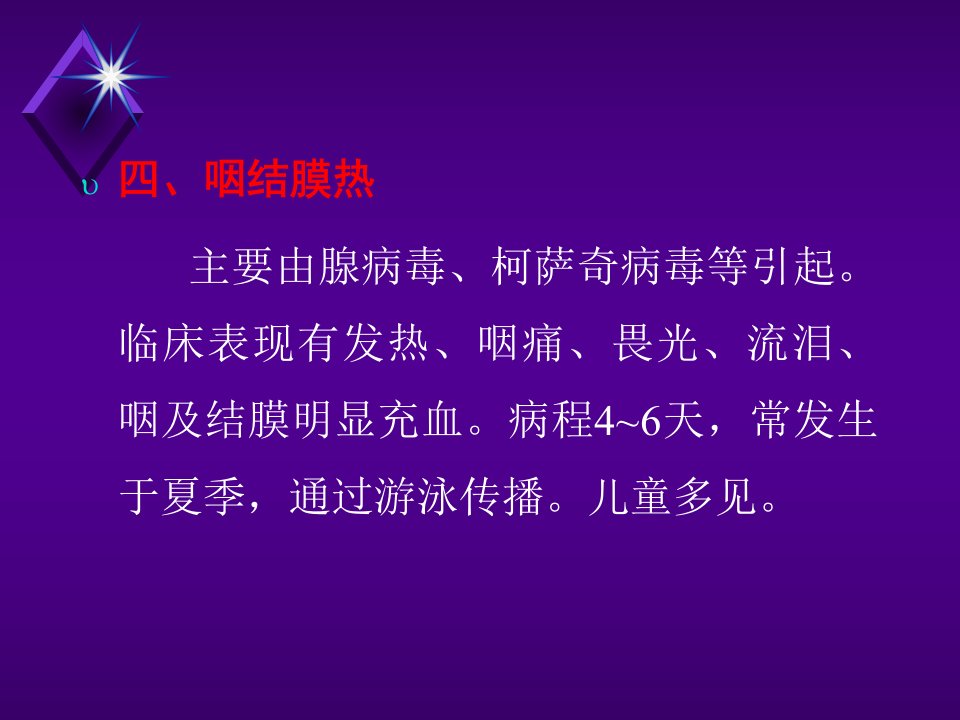 四、咽结膜热

主要由腺病毒、柯萨奇病毒等引起。临床表现有发热、咽痛、畏光、流泪、咽及结膜明显充血。病程4~6天，常发生于夏季，通过游泳传播。儿童多见。